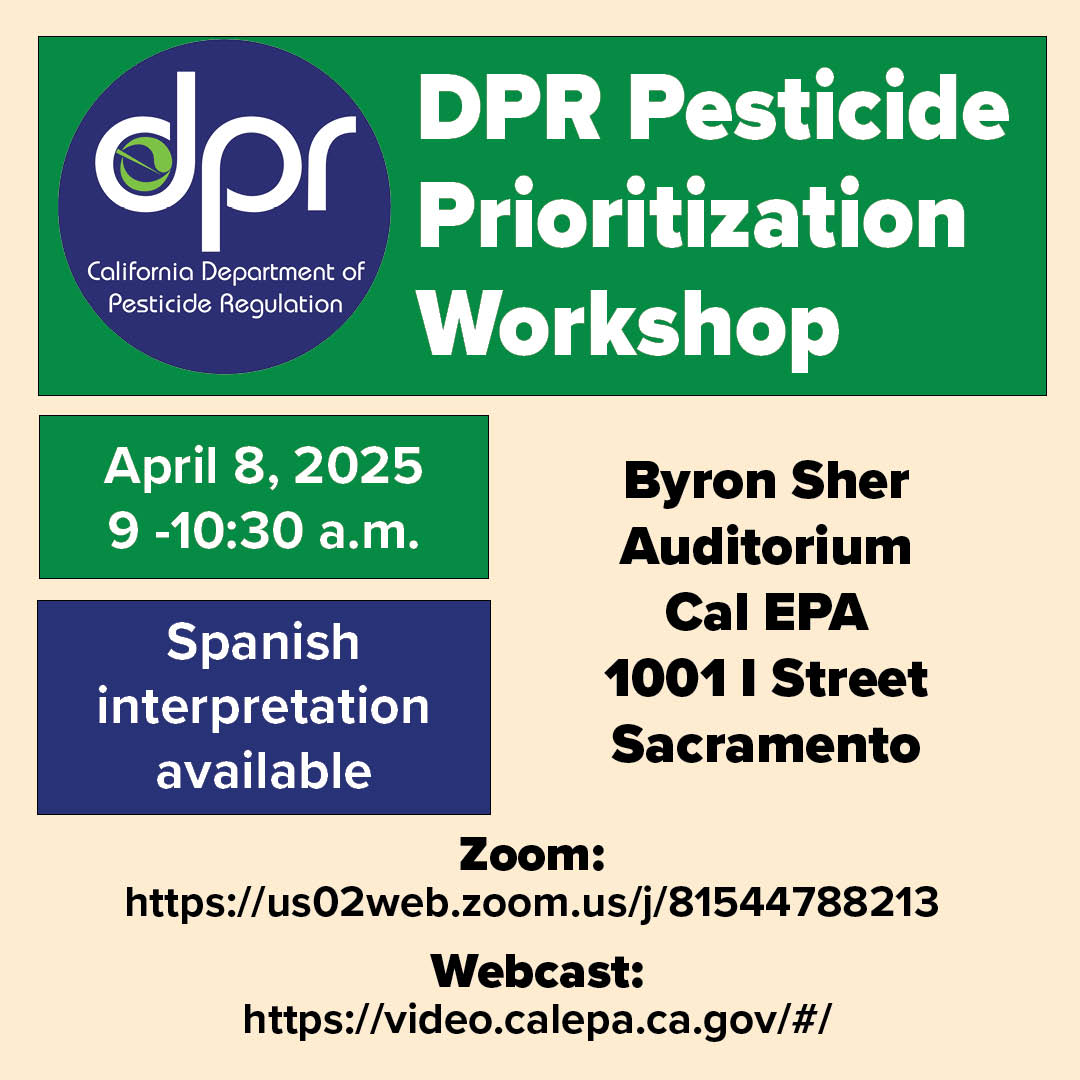 dpr
California Department of Pesticide Regulation

DPR Pesticide Prioritization Workshop

April 8, 2025
9 -10:30 a.m.

Spanish interpretation available

Byron Sher Auditorium
Cal EPA
1001 I Street
Sacramento

Zoom:
https://us02web.zoom.us/j/81544788213

Webcast:
https://video.calepa.ca.gov/#/